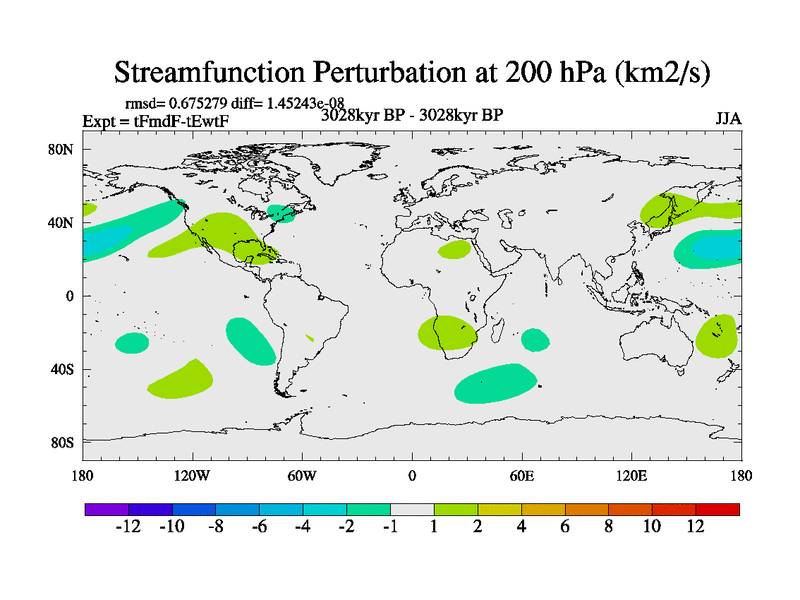 Streamfunction Perturbation at 200 hPa (km2/s)

rmsd= 0.675279 diff= 1.45243e-08
Expt = tFmdF-tEwtF
3028kyr BP - 3028kyr BP
JJA

80N
40N
0
40S
80S

180
120W
60W
0
60E
120E
180

-12 -10 -8 -6 -4 -2 -1 1 2 4 6 8 10 12